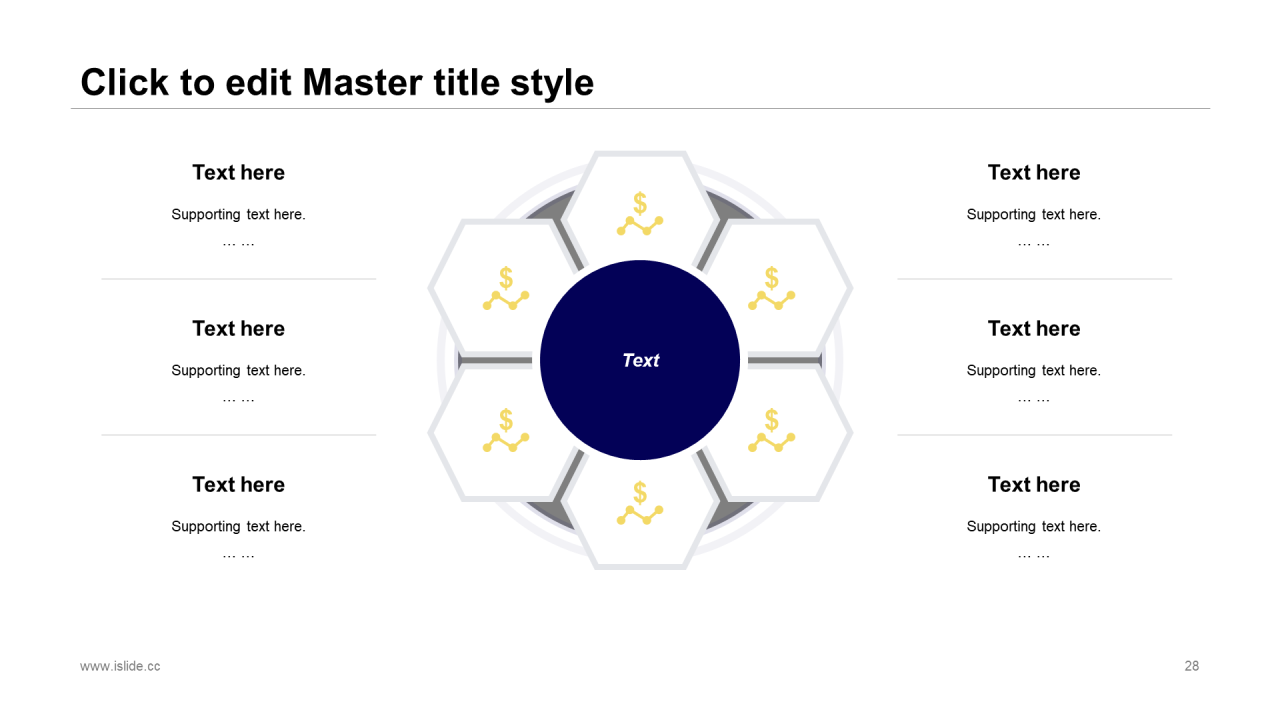 Click to edit Master title style

Text here

Supporting text here.

… …

Text here

Supporting text here.

… …

Text here

Supporting text here.

… …

$

$

$

Text

$

$

$

Text here

Supporting text here.

… …

Text here

Supporting text here.

… …

Text here

Supporting text here.

… …

www.islide.cc

28